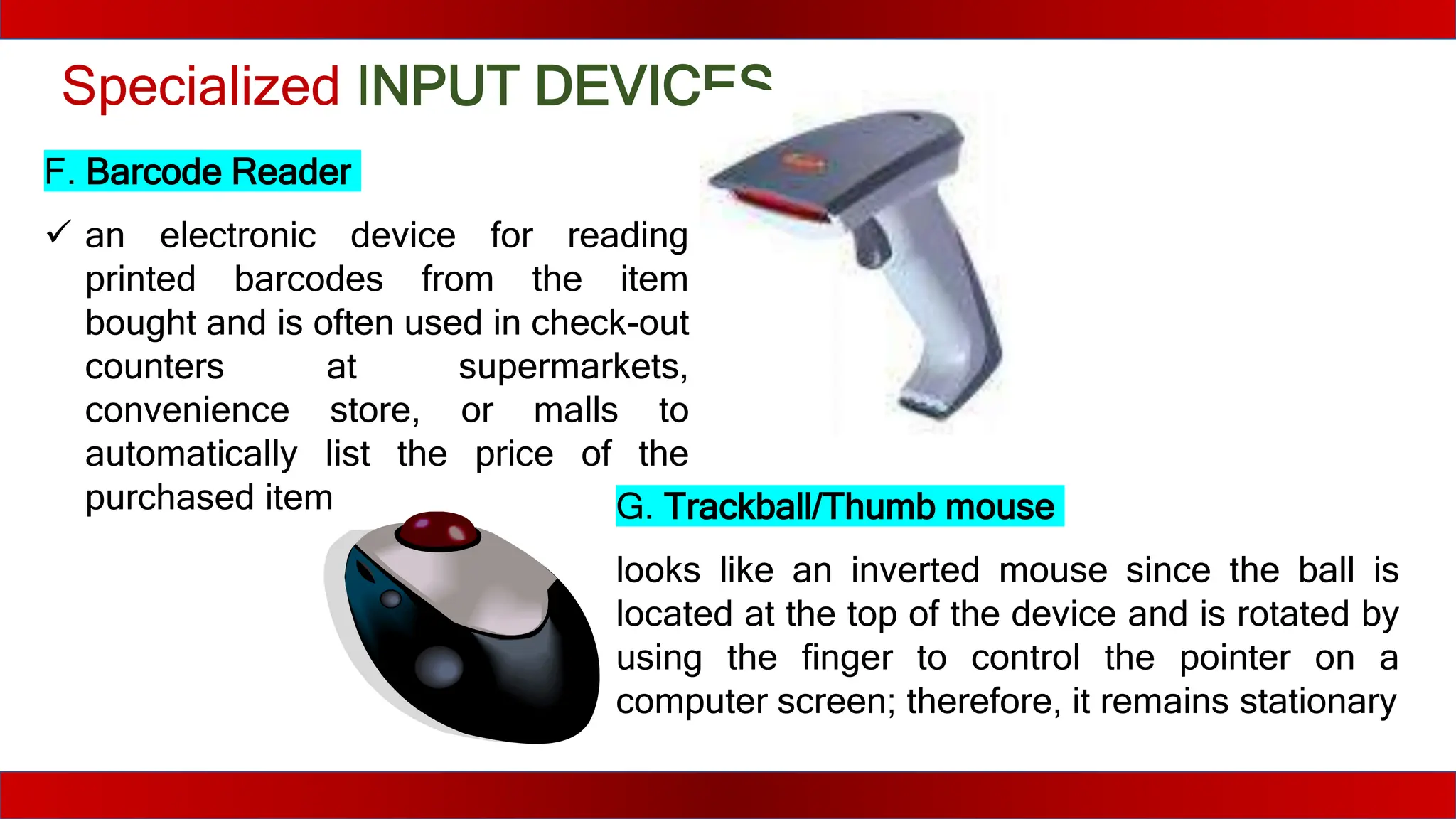 Specialized INPUT DEVICES

F. Barcode Reader

✓ an electronic device for reading printed barcodes from the item bought and is often used in check-out counters at supermarkets, convenience store, or malls to automatically list the price of the purchased item

G. Trackball/Thumb mouse

looks like an inverted mouse since the ball is located at the top of the device and is rotated by using the finger to control the pointer on a computer screen; therefore, it remains stationary